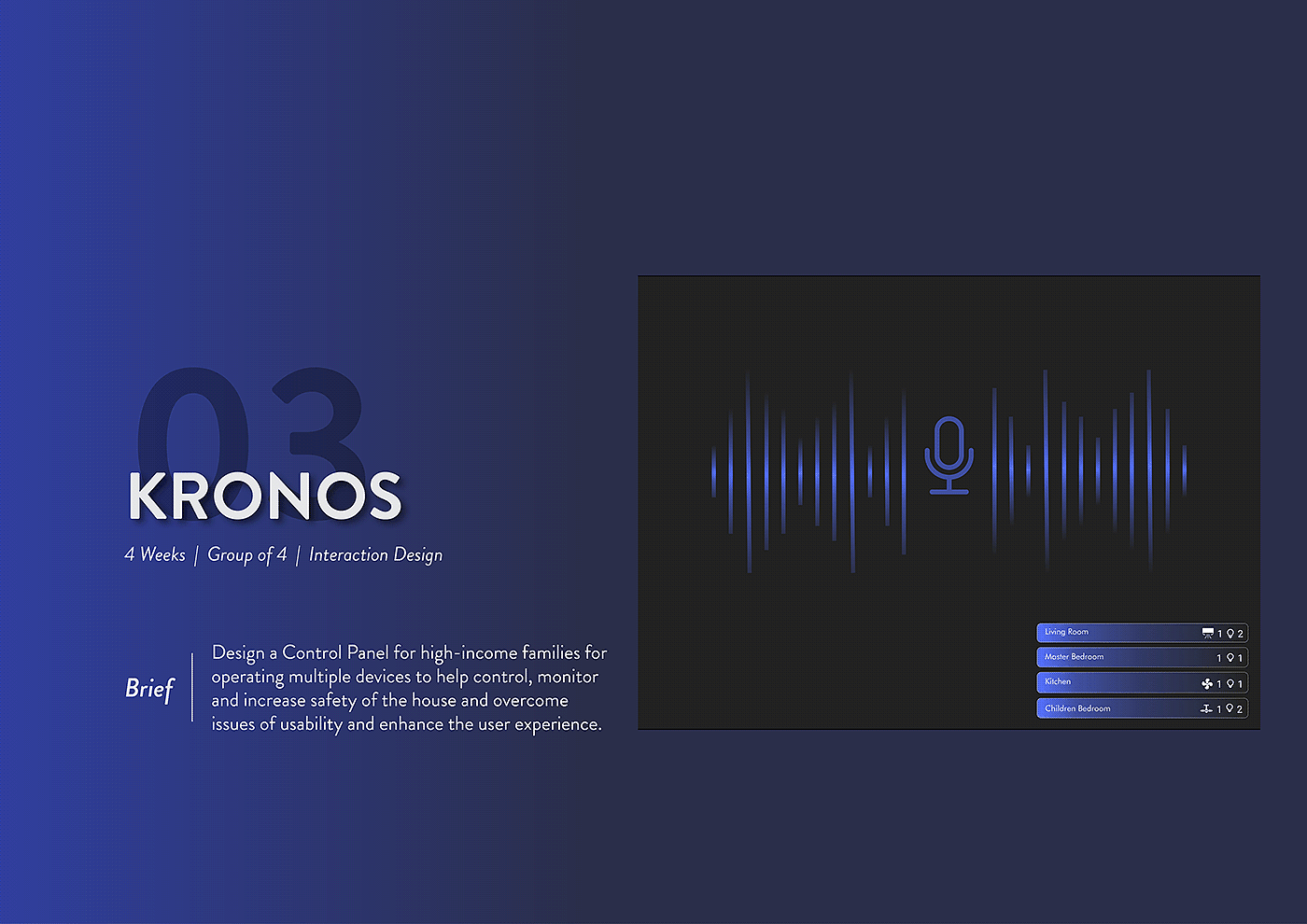 03

KRONOS

4 Weeks | Group of 4 | Interaction Design

Brief

Design a Control Panel for high-income families for operating multiple devices to help control, monitor and increase safety of the house and overcome issues of usability and enhance the user experience.

Living Room 1 2

Master Bedroom 1 1

Kitchen 1 1

Children Bedroom 1 2